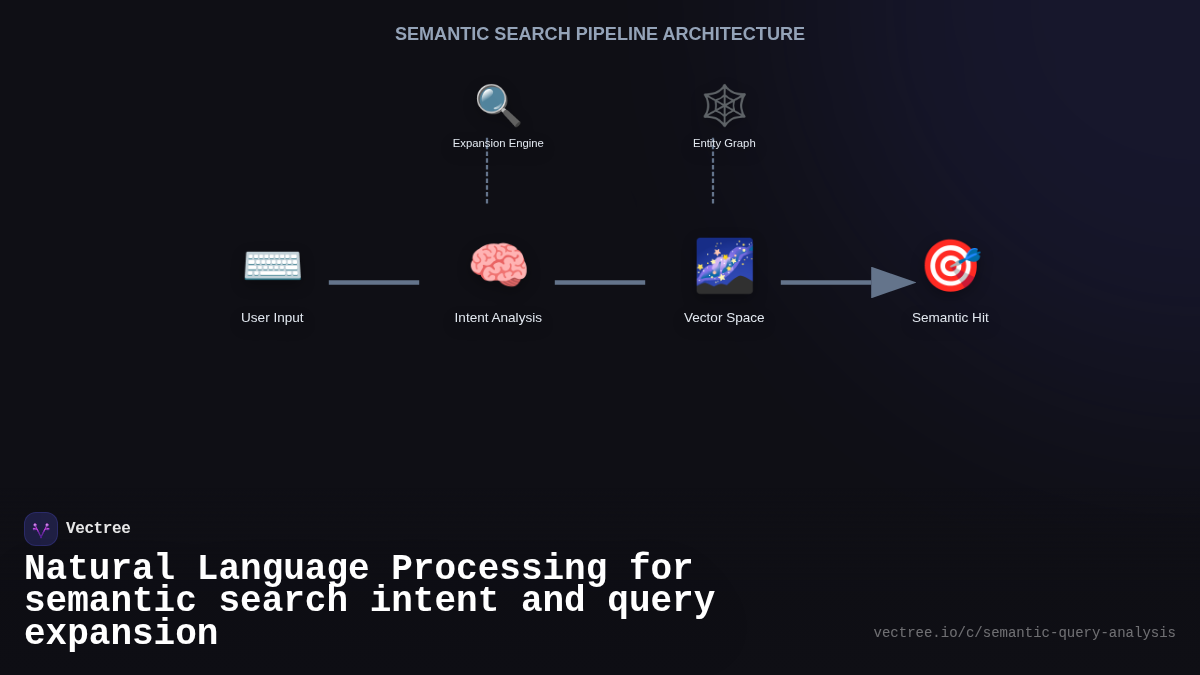 SEMANTIC SEARCH PIPELINE ARCHITECTURE

Expansion Engine

Entity Graph

User Input

Intent Analysis

Vector Space

Semantic Hit

Vectree

Natural Language Processing for semantic search intent and query expansion

vectree.io/c/semantic-query-analysis